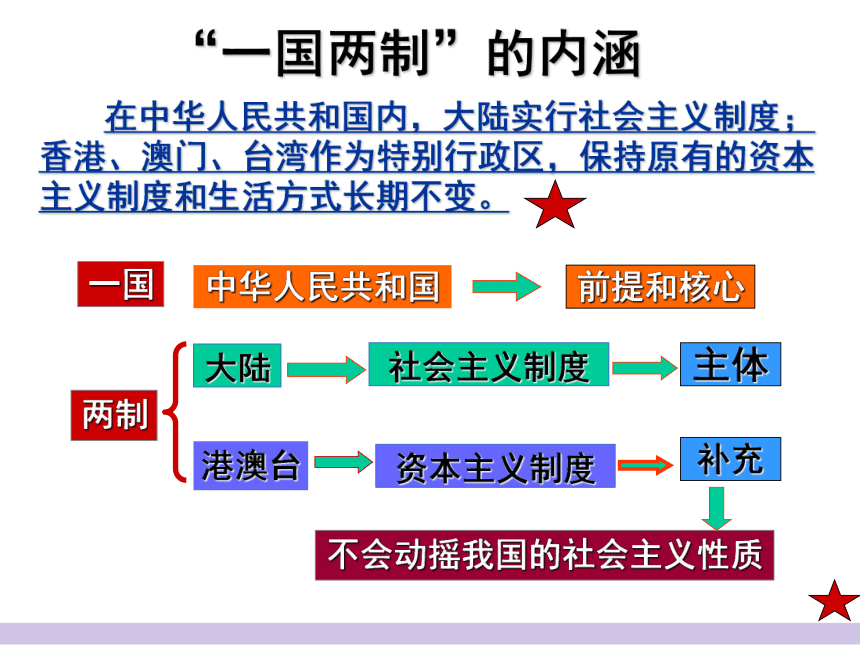 “一国两制”的内涵

在中华人民共和国内，大陆实行社会主义制度；香港、澳门、台湾作为特别行政区，保持原有的资本主义制度和生活方式长期不变。

一国
中华人民共和国
前提和核心

两制
大陆
社会主义制度
主体
港澳台
资本主义制度
补充
不会动摇我国的社会主义性质